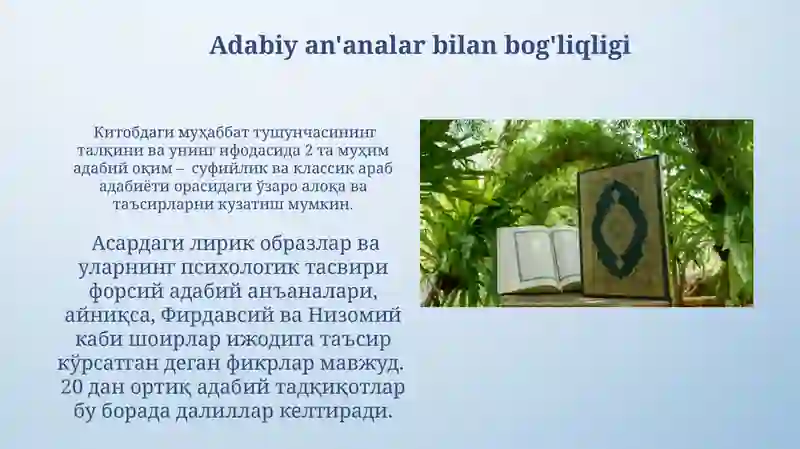 Adabiy an'analar bilan bog'liqligi

Китобдаги муҳаббат тушунчасининг талқини ва унинг ифодасида 2 та муҳим адабий оқим – суфийлик ва классик араб адабиёти орасидаги ўзаро алоқа ва таъсирларни кузатиш мумкин.

Асардаги лирик образлар ва уларнинг психологик тасвири форсий адабий анъаналари, айниқса, Фирдавсий ва Низомий каби шоирлар ижодига таъсир кўрсатган деган фикрлар мавжуд. 20 дан ортиқ адабий тадқиқотлар бу борада далиллар келтиради.